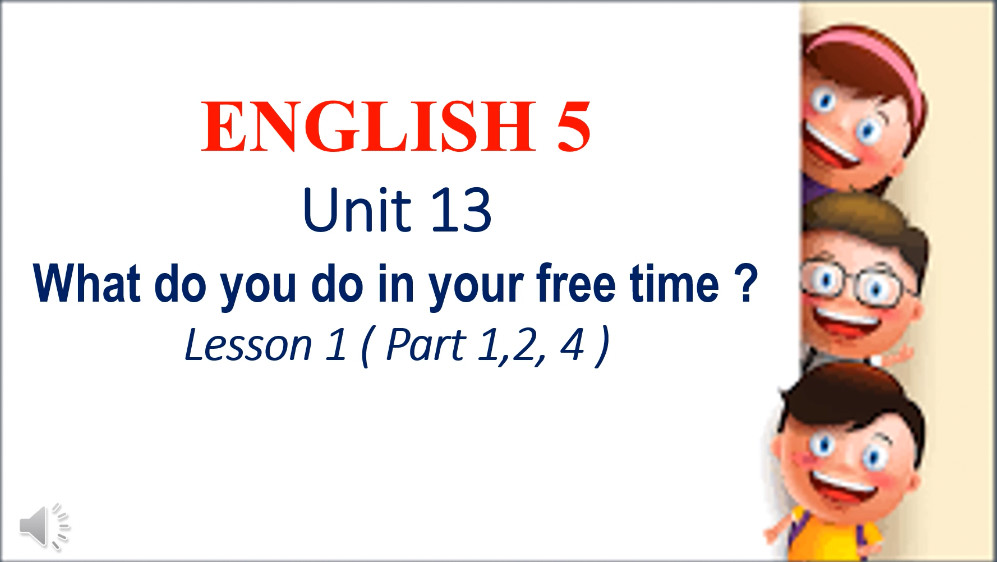 ENGLISH 5

Unit 13

What do you do in your free time ?

Lesson 1 ( Part 1,2, 4 )